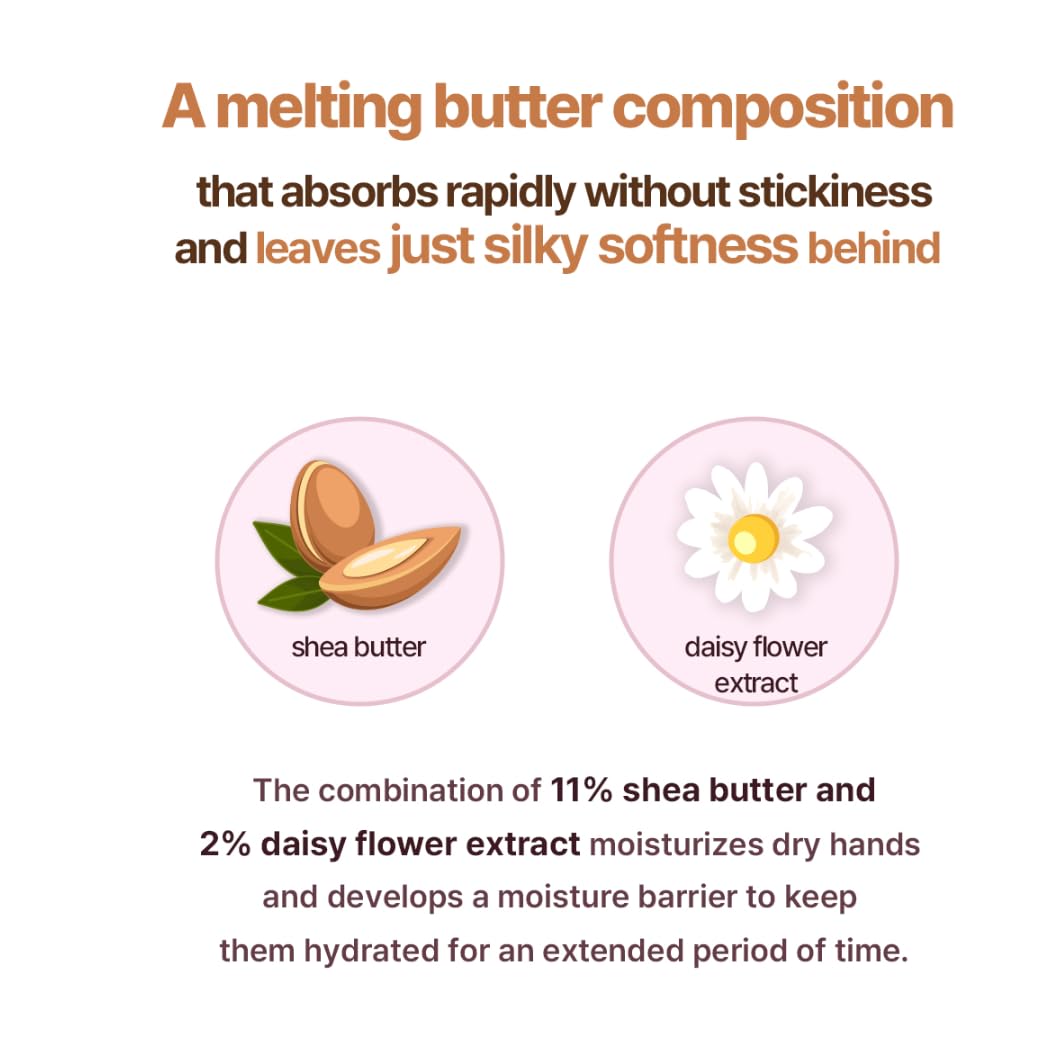 A melting butter composition

that absorbs rapidly without stickiness and leaves just silky softness behind

shea butter

daisy flower extract

The combination of 11% shea butter and 2% daisy flower extract moisturizes dry hands and develops a moisture barrier to keep them hydrated for an extended period of time.